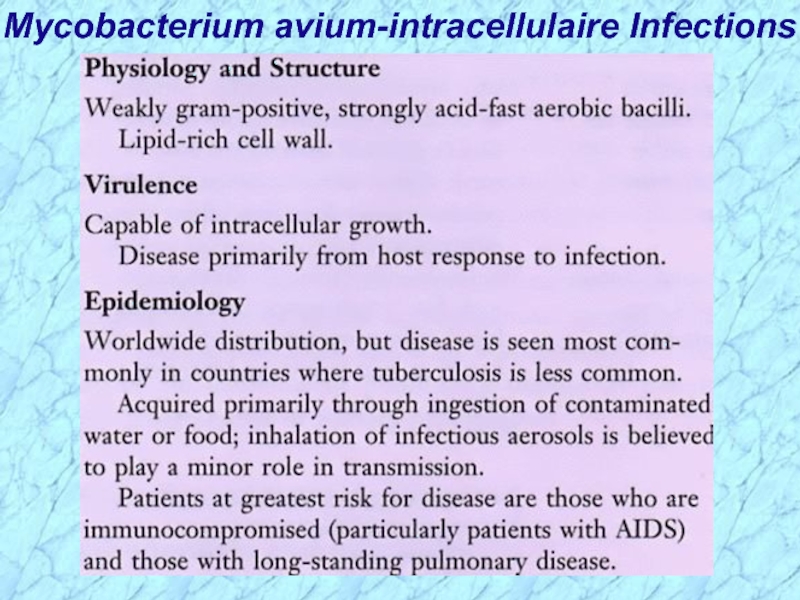 Mycobacterium avium-intracellulaire Infections

Physiology and Structure

Weakly gram-positive, strongly acid-fast aerobic bacilli.
Lipid-rich cell wall.

Virulence

Capable of intracellular growth.
Disease primarily from host response to infection.

Epidemiology

Worldwide distribution, but disease is seen most commonly in countries where tuberculosis is less common.

Acquired primarily through ingestion of contaminated water or food; inhalation of infectious aerosols is believed to play a minor role in transmission.

Patients at greatest risk for disease are those who are immunocompromised (particularly patients with AIDS) and those with long-standing pulmonary disease.